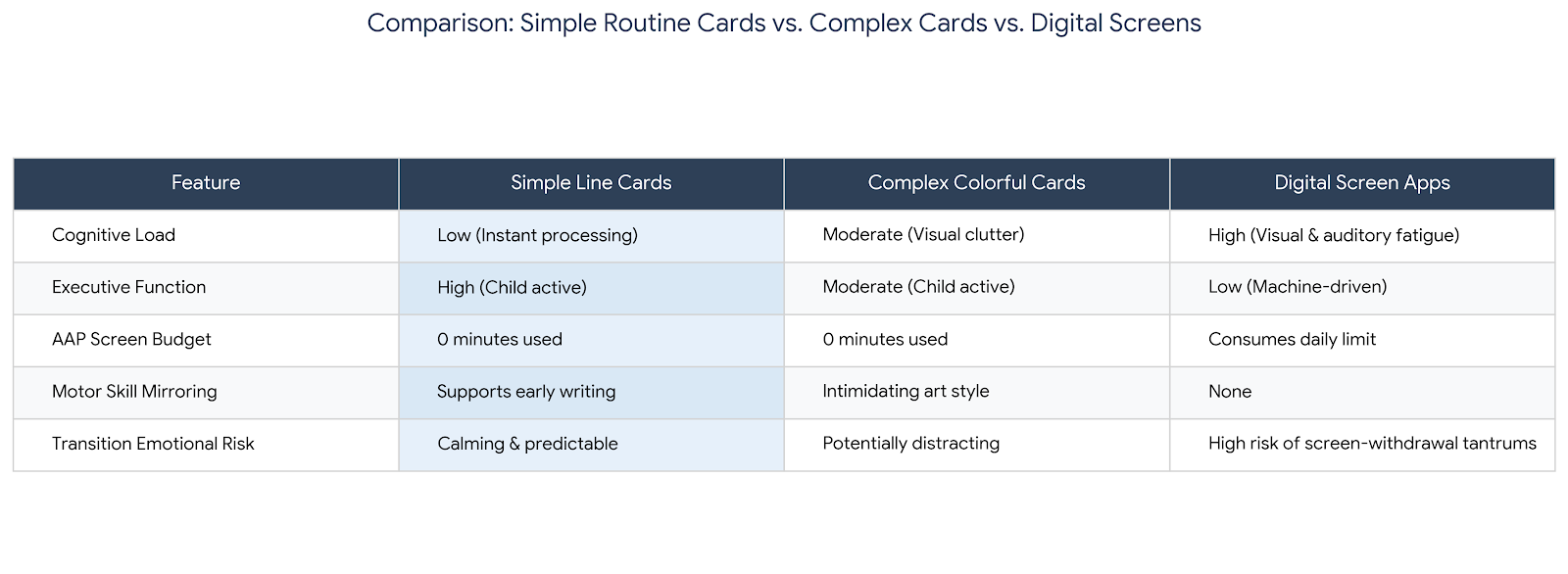 Comparison: Simple Routine Cards vs. Complex Cards vs. Digital Screens

| Feature | Simple Line Cards | Complex Colorful Cards | Digital Screen Apps |
|---|---|---|---|
| Cognitive Load | Low (Instant processing) | Moderate (Visual clutter) | High (Visual & auditory fatigue) |
| Executive Function | High (Child active) | Moderate (Child active) | Low (Machine-driven) |
| AAP Screen Budget | 0 minutes used | 0 minutes used | Consumes daily limit |
| Motor Skill Mirroring | Supports early writing | Intimidating art style | None |
| Transition Emotional Risk | Calming & predictable | Potentially distracting | High risk of screen-withdrawal tantrums |